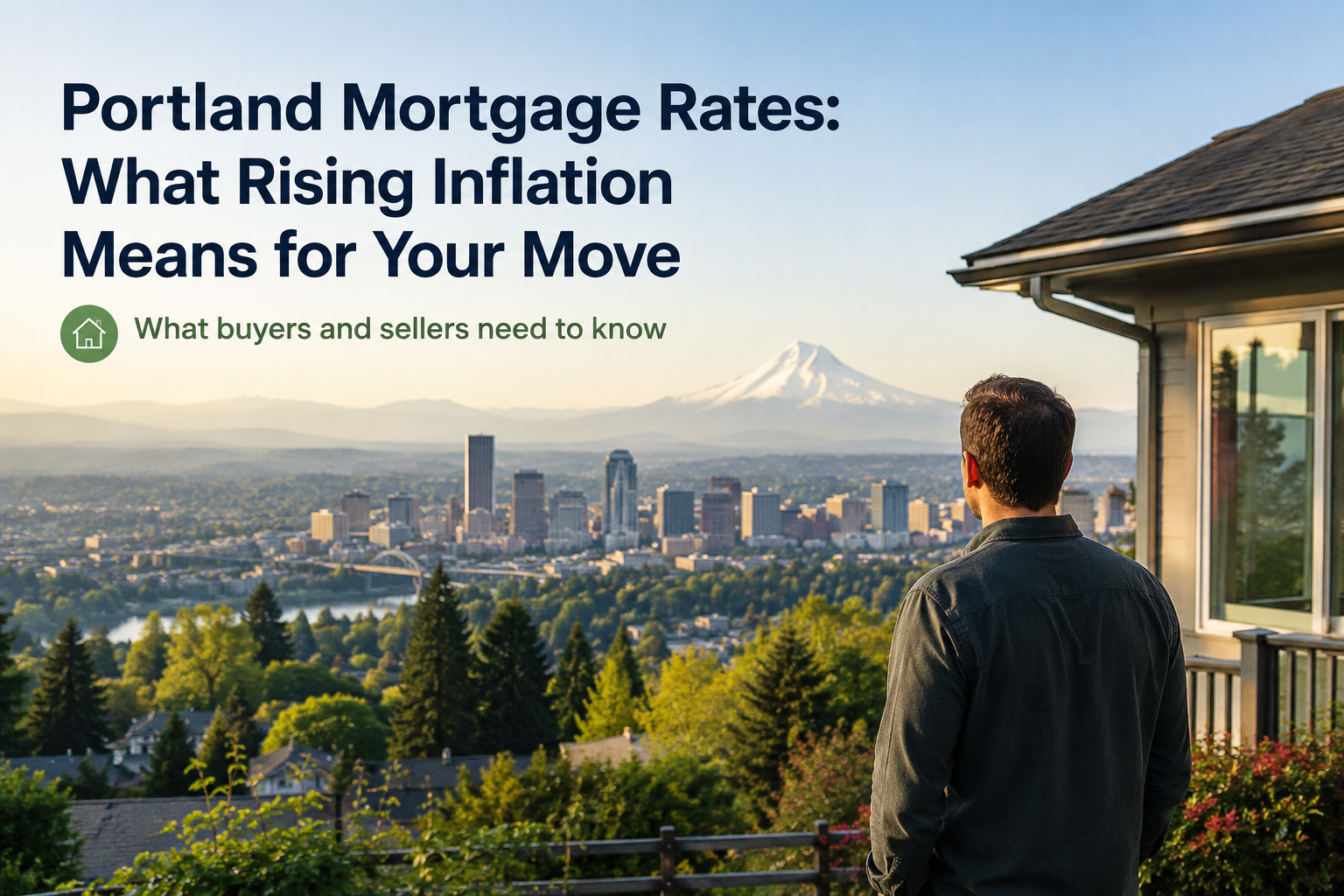 Portland Mortgage Rates: What Rising Inflation Means for Your Move

What buyers and sellers need to know